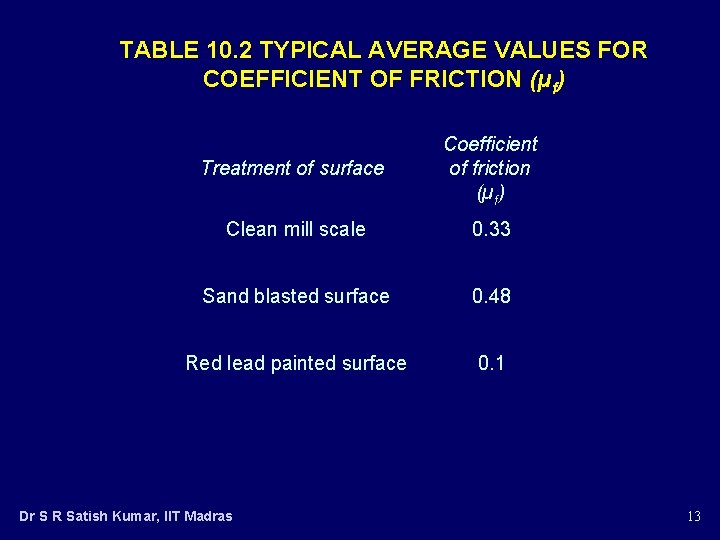 TABLE 10.2 TYPICAL AVERAGE VALUES FOR COEFFICIENT OF FRICTION ($\mu_f$)

| Treatment of surface | Coefficient of friction ($\mu_f$) |
|---|---|
| Clean mill scale | 0.33 |
| Sand blasted surface | 0.48 |
| Red lead painted surface | 0.1 |

Dr S R Satish Kumar, IIT Madras

13